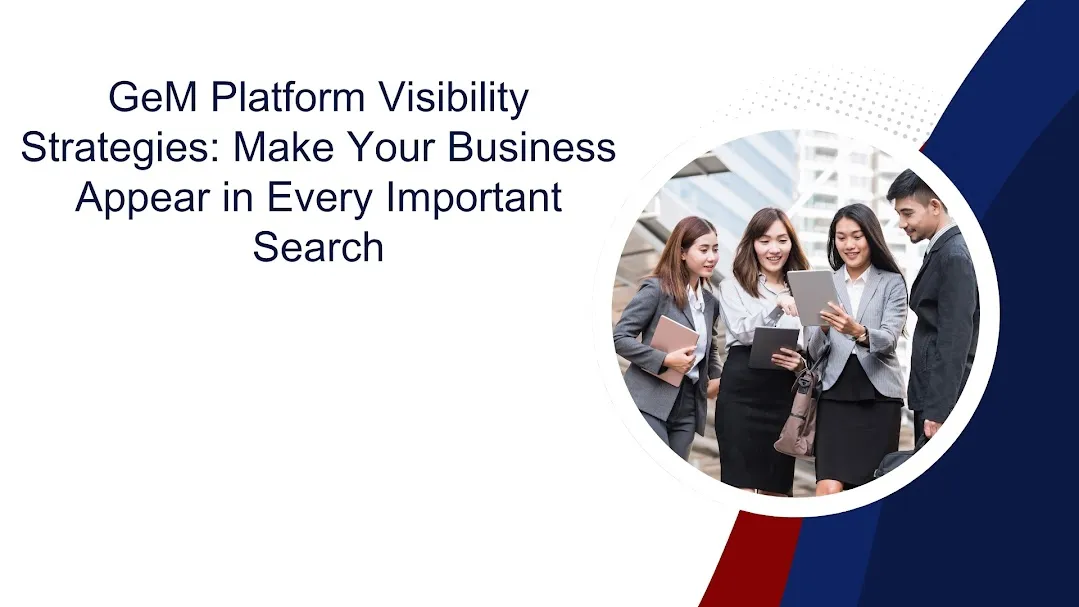 GeM Platform Visibility Strategies: Make Your Business Appear in Every Important Search